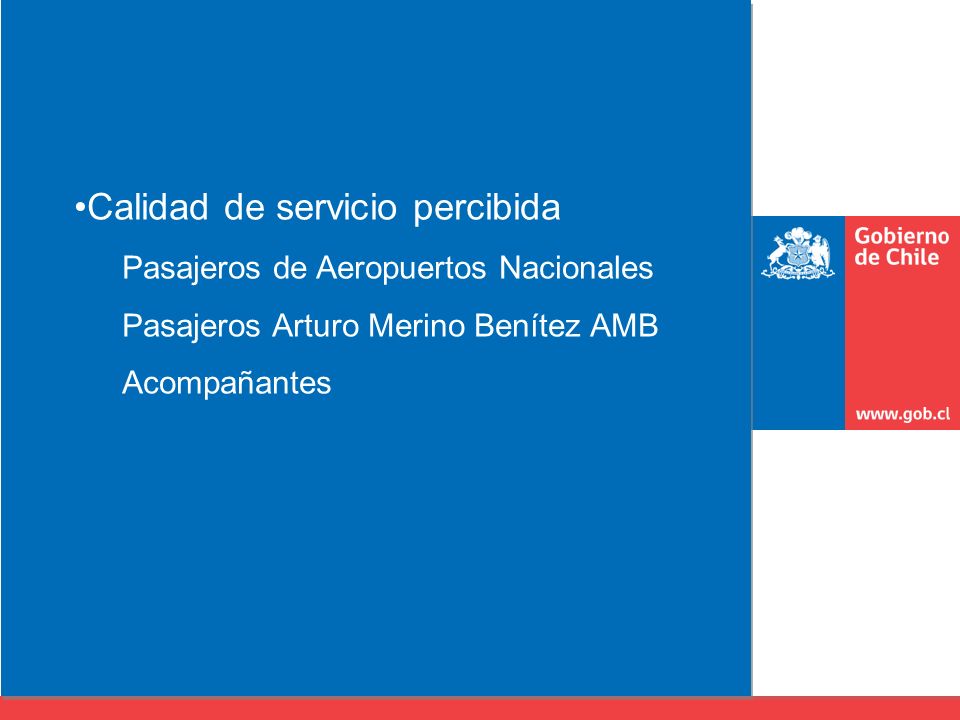 •Calidad de servicio percibida

Pasajeros de Aeropuertos Nacionales

Pasajeros Arturo Merino Benítez AMB

Acompañantes

Gobierno de Chile

www.gob.cl